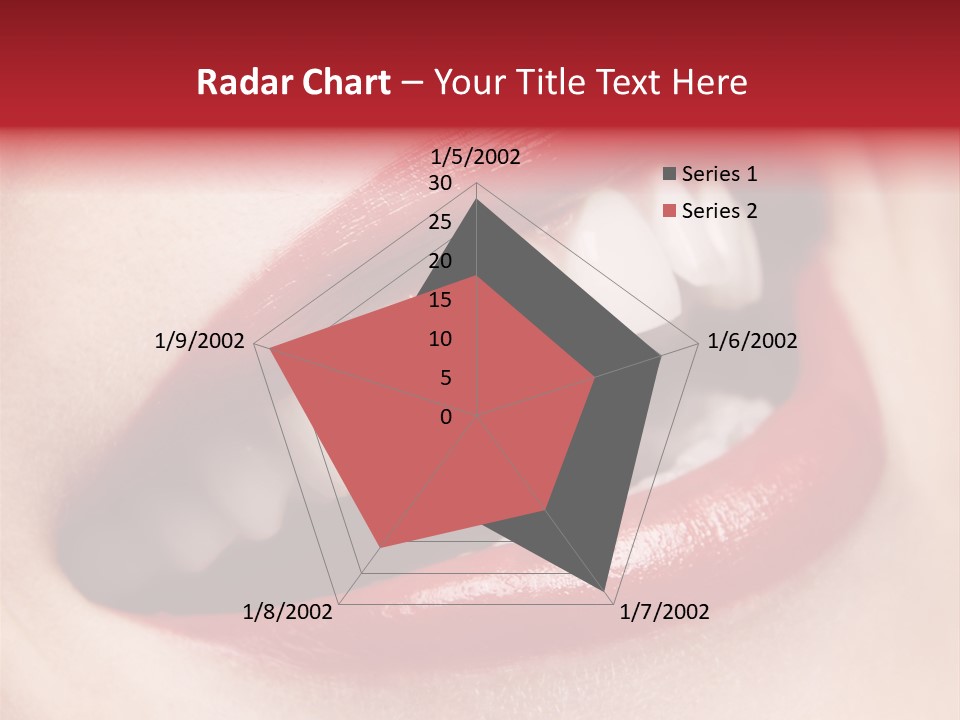 Radar Chart – Your Title Text Here

1/5/2002
30
25
20
15
10
5
0
1/6/2002
1/7/2002
1/8/2002
1/9/2002

Series 1
Series 2